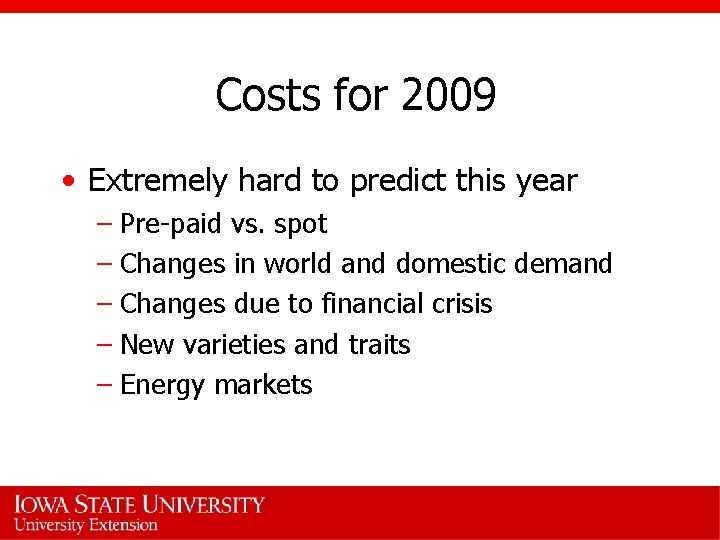 Costs for 2009

• Extremely hard to predict this year
– Pre-paid vs. spot
– Changes in world and domestic demand
– Changes due to financial crisis
– New varieties and traits
– Energy markets

IOWA STATE UNIVERSITY
University Extension